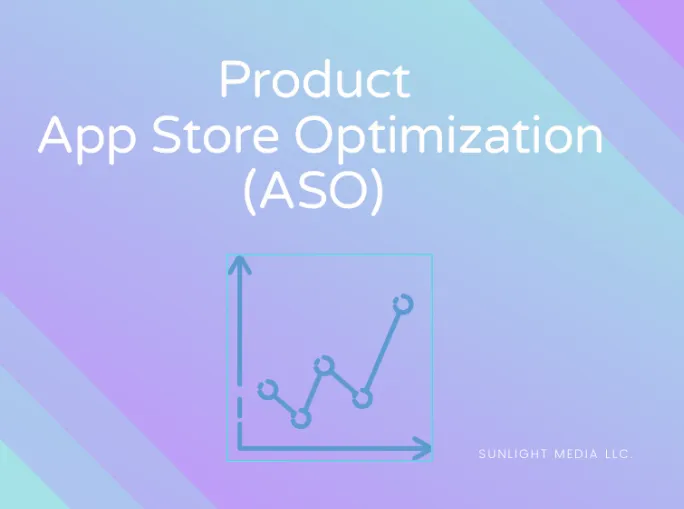 Product
App Store Optimization
(ASO)

SUNLIGHT MEDIA LLC.